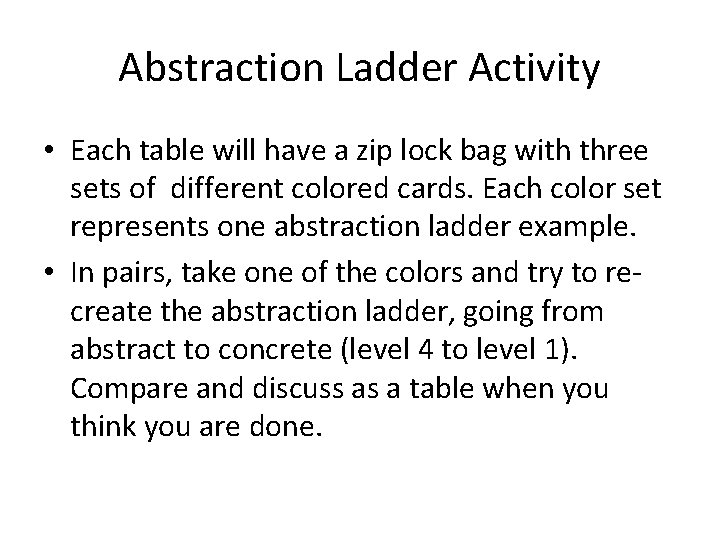 Abstraction Ladder Activity

• Each table will have a zip lock bag with three sets of different colored cards. Each color set represents one abstraction ladder example.

• In pairs, take one of the colors and try to re-create the abstraction ladder, going from abstract to concrete (level 4 to level 1). Compare and discuss as a table when you think you are done.